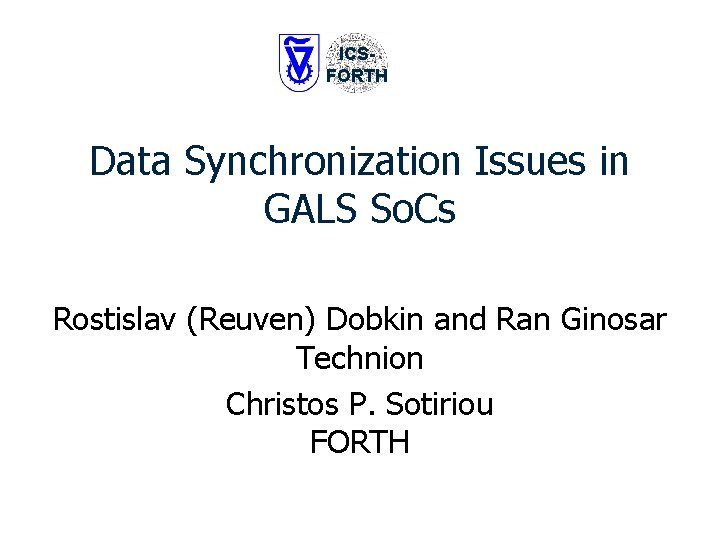 ICS-FORTH

Data Synchronization Issues in GALS SoCs

Rostislav (Reuven) Dobkin and Ran Ginosar
Technion
Christos P. Sotiriou
FORTH